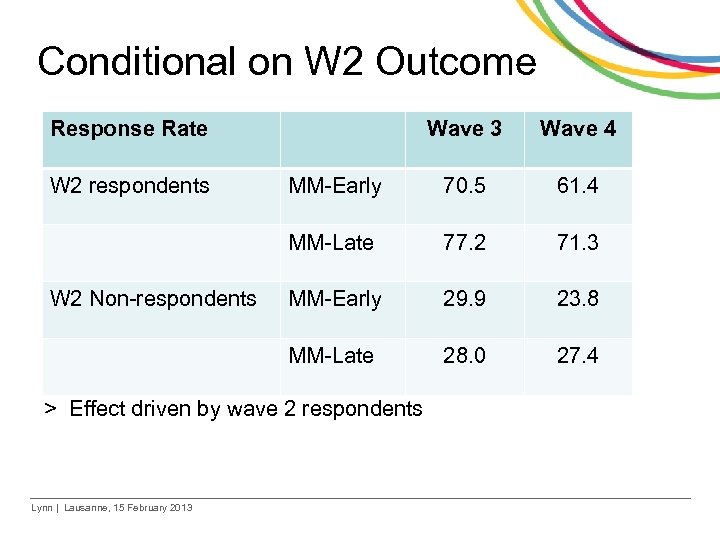 Conditional on W2 Outcome

| Response Rate | | Wave 3 | Wave 4 |
|---|---|---|---|
| W2 respondents | MM-Early | 70.5 | 61.4 |
| | MM-Late | 77.2 | 71.3 |
| W2 Non-respondents | MM-Early | 29.9 | 23.8 |
| | MM-Late | 28.0 | 27.4 |

> Effect driven by wave 2 respondents

Lynn | Lausanne, 15 February 2013